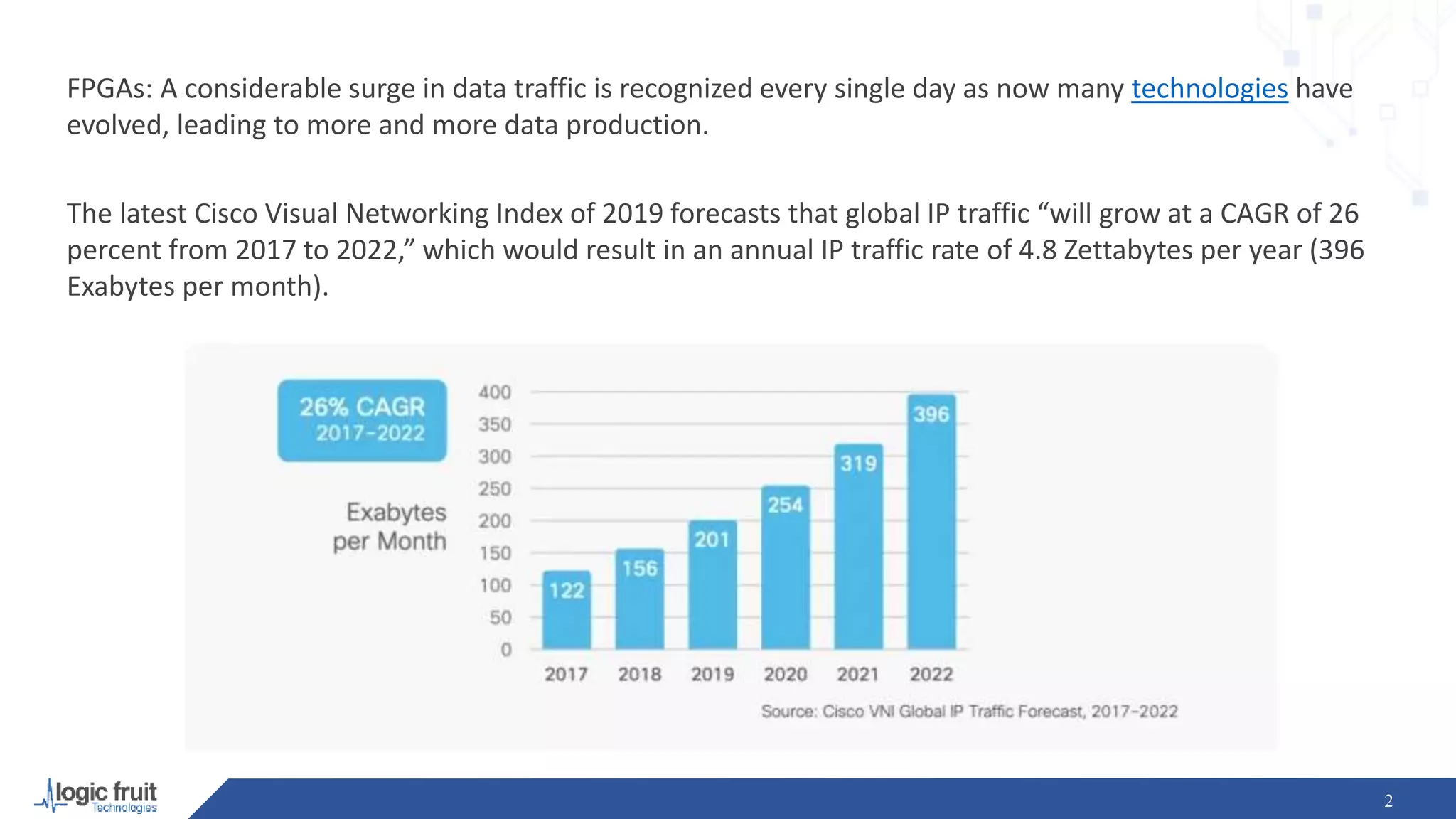 FPGAs: A considerable surge in data traffic is recognized every single day as now many technologies have evolved, leading to more and more data production.

The latest Cisco Visual Networking Index of 2019 forecasts that global IP traffic “will grow at a CAGR of 26 percent from 2017 to 2022,” which would result in an annual IP traffic rate of 4.8 Zettabytes per year (396 Exabytes per month).

26% CAGR
2017-2022

Exabytes per Month

400
350
300
250
200
150
100
50
0

122
156
201
254
319
396

2017
2018
2019
2020
2021
2022

Source: Cisco VNI Global IP Traffic Forecast, 2017-2022

logic fruit
Technologies

2